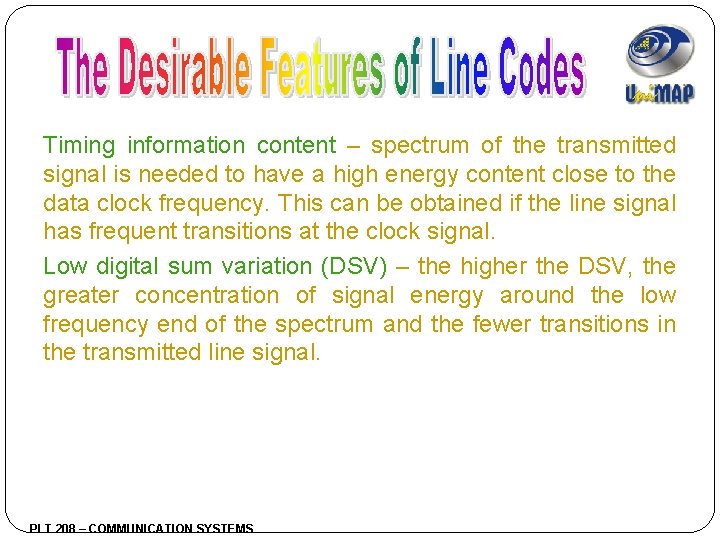 The Desirable Features of Line Codes

UniMAP

Timing information content – spectrum of the transmitted signal is needed to have a high energy content close to the data clock frequency. This can be obtained if the line signal has frequent transitions at the clock signal.

Low digital sum variation (DSV) – the higher the DSV, the greater concentration of signal energy around the low frequency end of the spectrum and the fewer transitions in the transmitted line signal.

PLT 208 – COMMUNICATION SYSTEMS